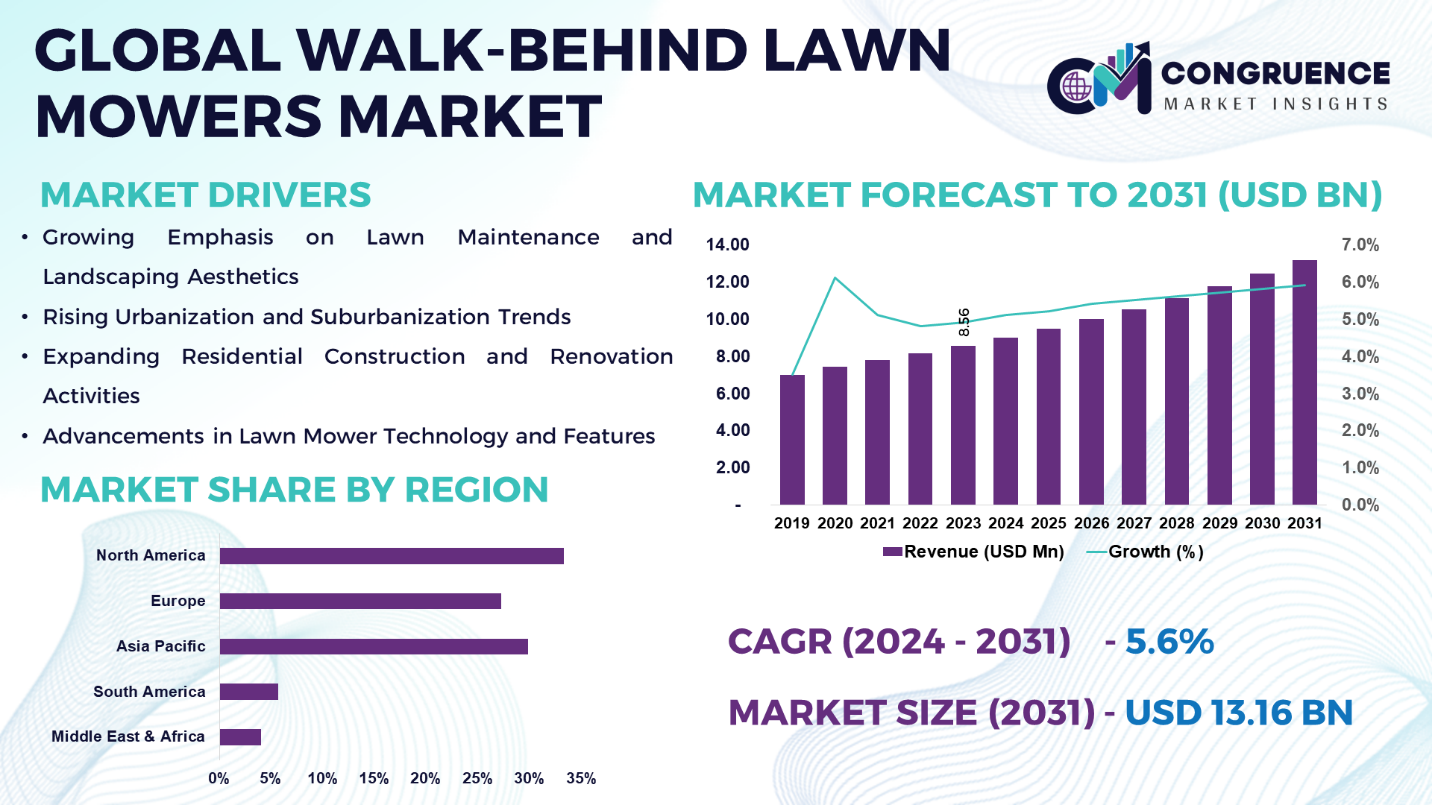 GLOBAL WALK-BEHIND LAWN MOWERS MARKET

CM CONGRUENCE MARKET INSIGHTS

MARKET DRIVERS

• Growing Emphasis on Lawn Maintenance and Landscaping Aesthetics
• Rising Urbanization and Suburbanization Trends
• Expanding Residential Construction and Renovation Activities
• Advancements in Lawn Mower Technology and Features

MARKET SHARE BY REGION

North America
Europe
Asia Pacific
South America
Middle East & Africa

0% 5% 10% 15% 20% 25% 30% 35%

MARKET FORECAST TO 2031 (USD BN)

14.00
12.00
10.00
8.00
6.00
4.00
2.00
-

7.0%
6.0%
5.0%
4.0%
3.0%
2.0%
1.0%
0.0%

8.56

2019 2020 2021 2022 2023 2024 2025 2026 2027 2028 2029 2030 2031

Revenue (USD Mn) Growth (%)

CAGR (2024 - 2031) - 5.6%

MARKET SIZE (2031) - USD 13.16 BN